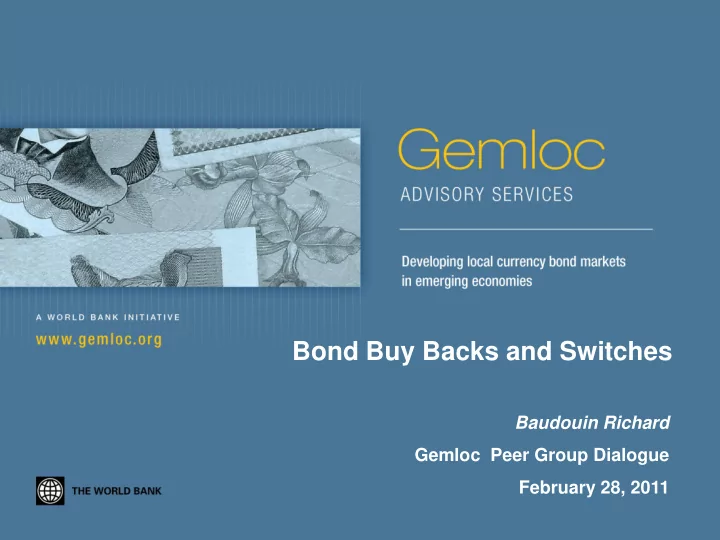 Gemloc
ADVISORY SERVICES

Developing local currency bond markets in emerging economies

A WORLD BANK INITIATIVE
www.gemloc.org

Bond Buy Backs and Switches

Baudouin Richard

Gemloc Peer Group Dialogue

February 28, 2011

THE WORLD BANK